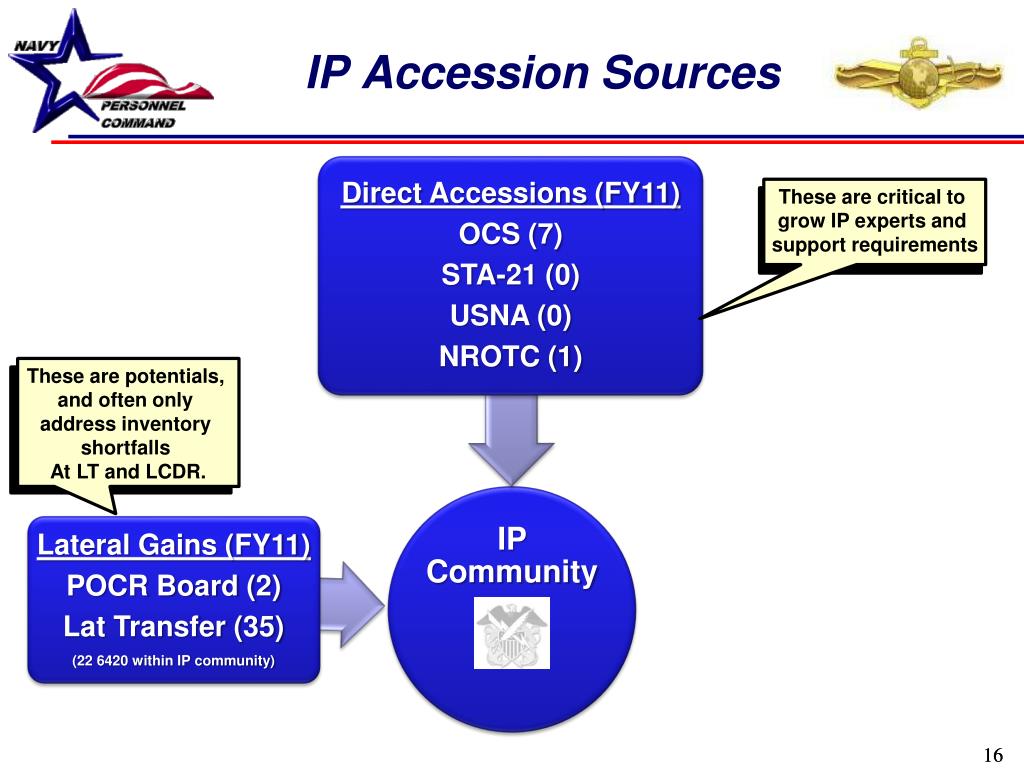 NAVY PERSONNEL COMMAND

IP Accession Sources

Direct Accessions (FY11)
OCS (7)
STA-21 (0)
USNA (0)
NROTC (1)

These are critical to grow IP experts and support requirements

These are potentials, and often only address inventory shortfalls
At LT and LCDR.

Lateral Gains (FY11)
POCR Board (2)
Lat Transfer (35)
(22 6420 within IP community)

IP Community

16